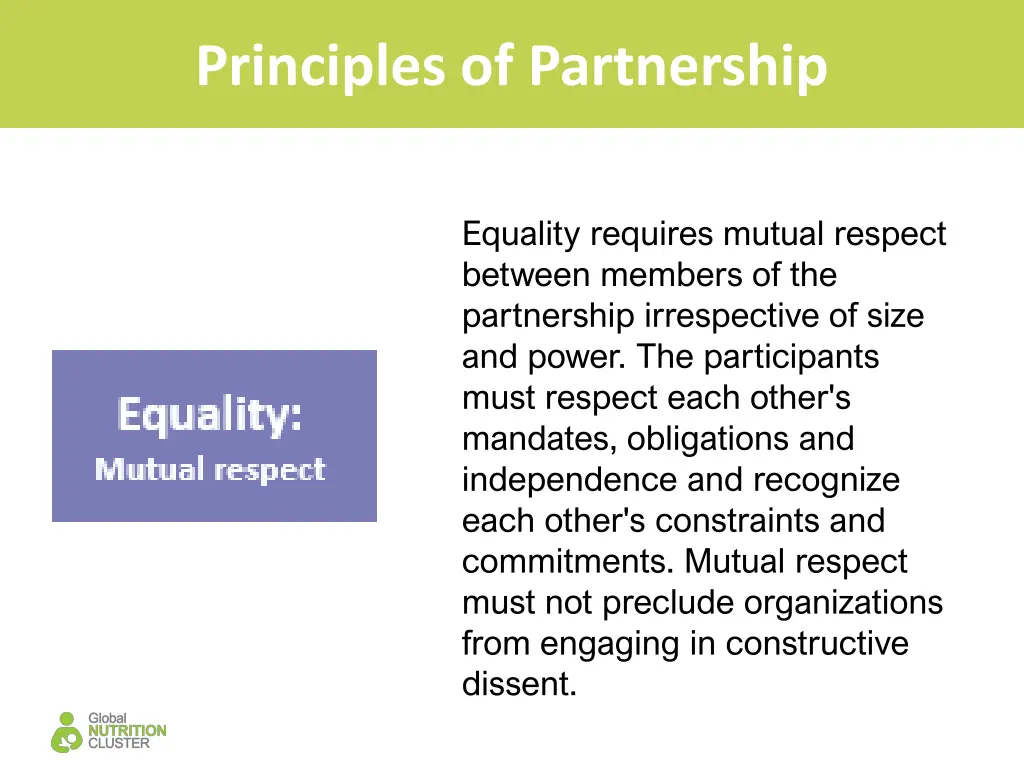 Principles of Partnership

Equality:
Mutual respect

Equality requires mutual respect between members of the partnership irrespective of size and power. The participants must respect each other's mandates, obligations and independence and recognize each other's constraints and commitments. Mutual respect must not preclude organizations from engaging in constructive dissent.

Global
NUTRITION
CLUSTER